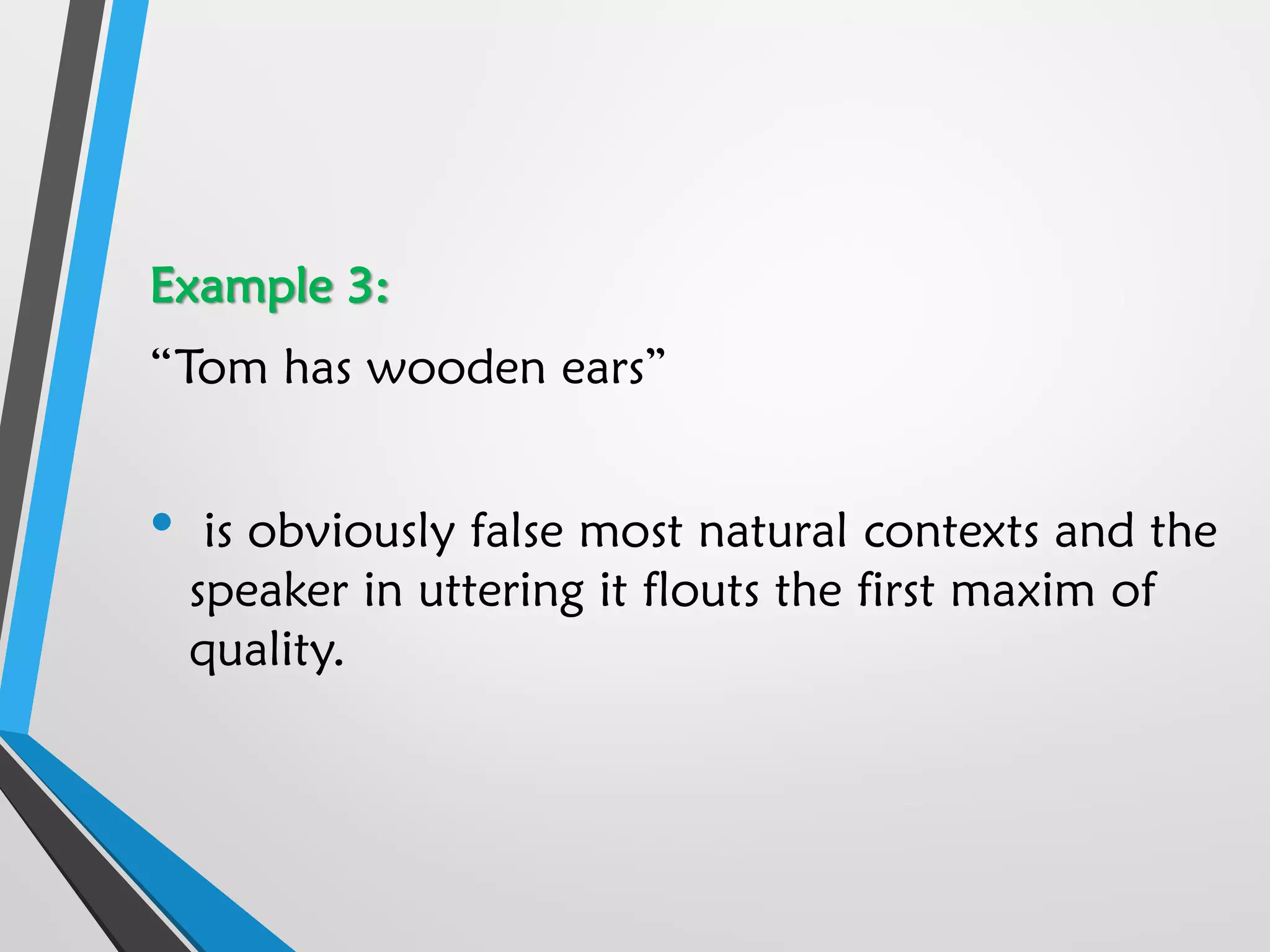 Example 3:

“Tom has wooden ears”

• is obviously false most natural contexts and the speaker in uttering it flouts the first maxim of quality.